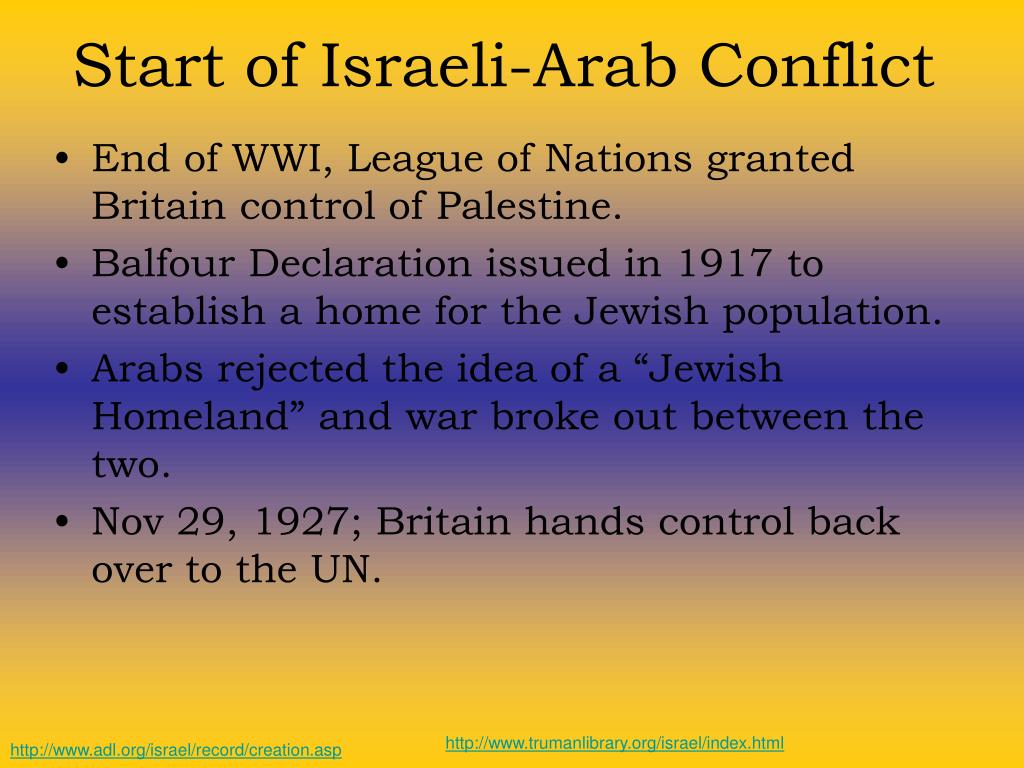 Start of Israeli-Arab Conflict

• End of WWI, League of Nations granted Britain control of Palestine.

• Balfour Declaration issued in 1917 to establish a home for the Jewish population.

• Arabs rejected the idea of a “Jewish Homeland” and war broke out between the two.

• Nov 29, 1927; Britain hands control back over to the UN.

http://www.adl.org/israel/record/creation.asp

http://www.trumanlibrary.org/israel/index.html